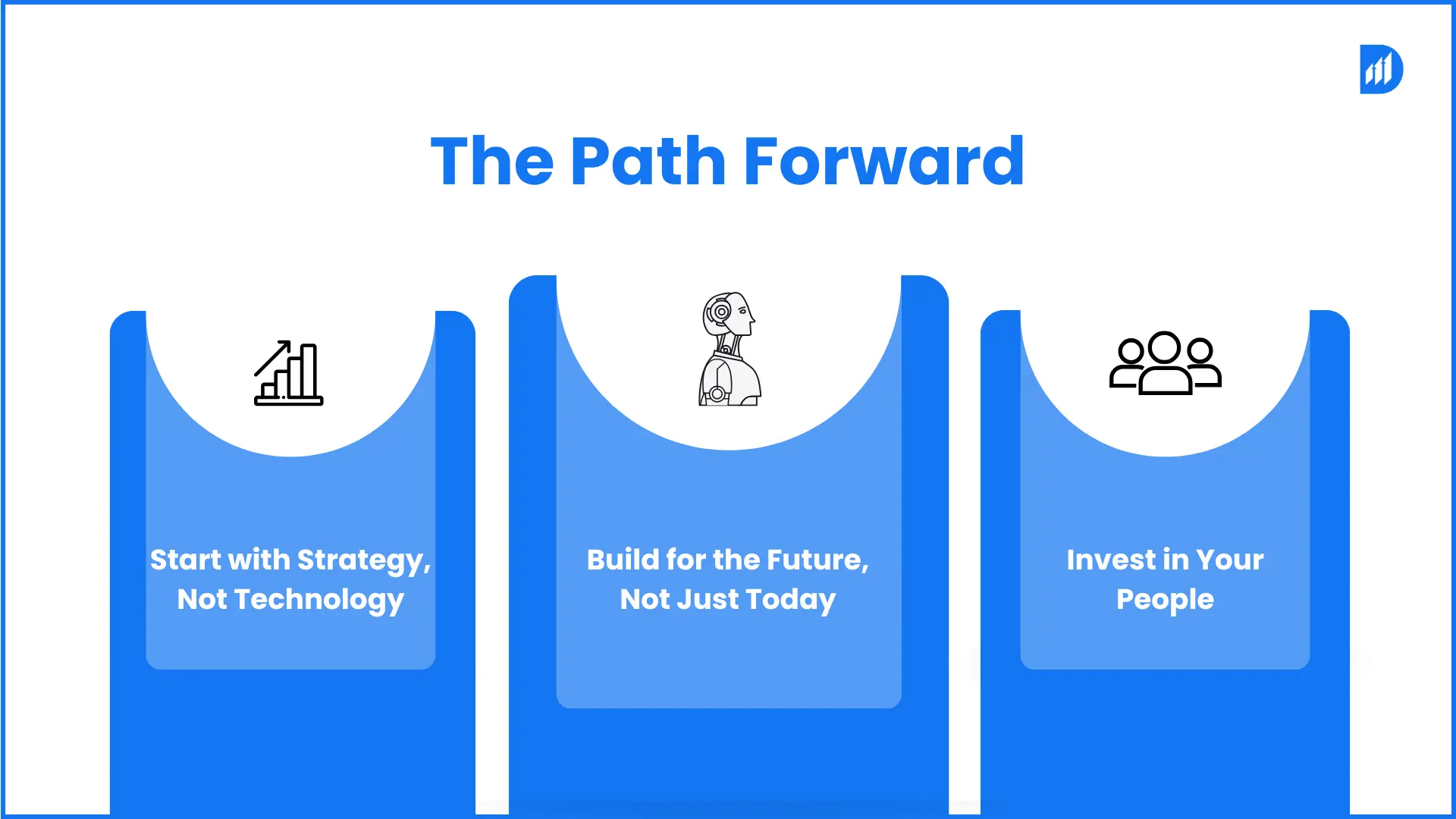 The Path Forward

Start with Strategy, Not Technology

Build for the Future, Not Just Today

Invest in Your People